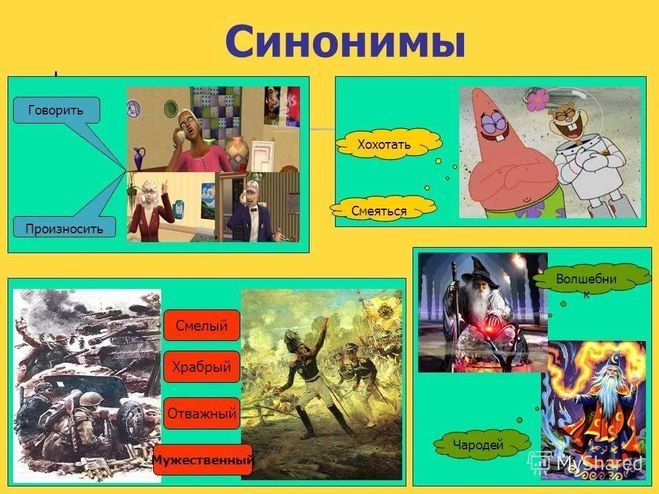 Синонимы

Говорить

Произносить

Хохотать

Смеяться

Смелый

Храбрый

Отважный

Мужественный

Волшебник

Чародей

MyShared